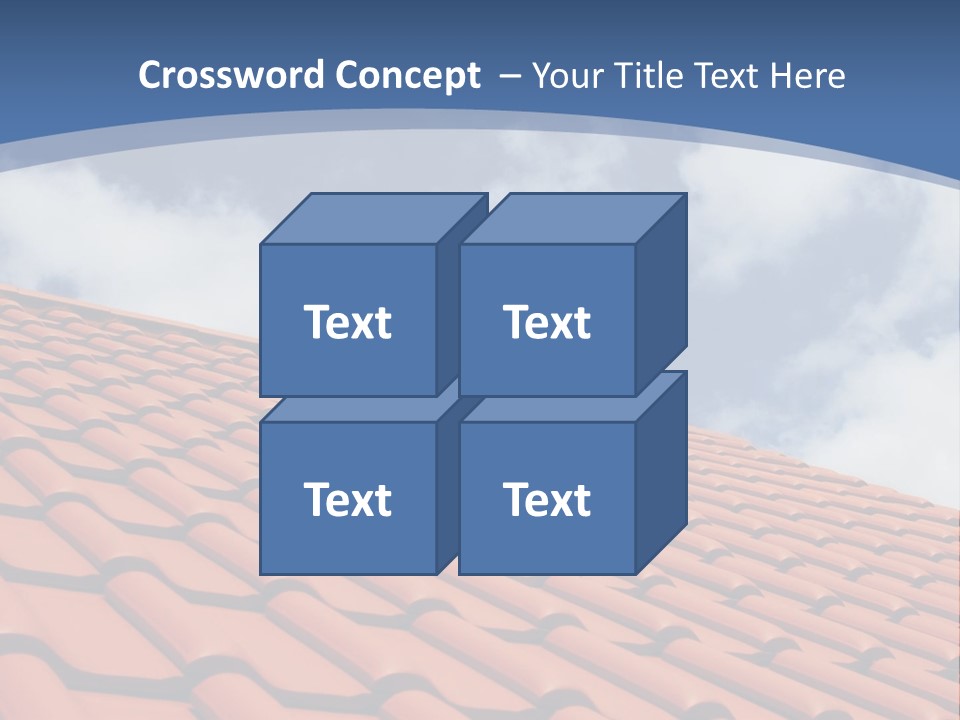 Crossword Concept – Your Title Text Here

Text

Text

Text

Text